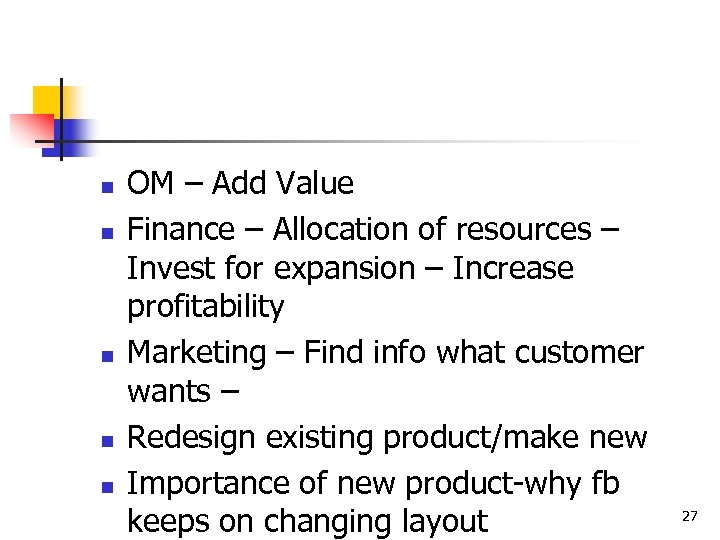 - OM – Add Value
- Finance – Allocation of resources – Invest for expansion – Increase profitability
- Marketing – Find info what customer wants –
- Redesign existing product/make new
- Importance of new product-why fb keeps on changing layout

27